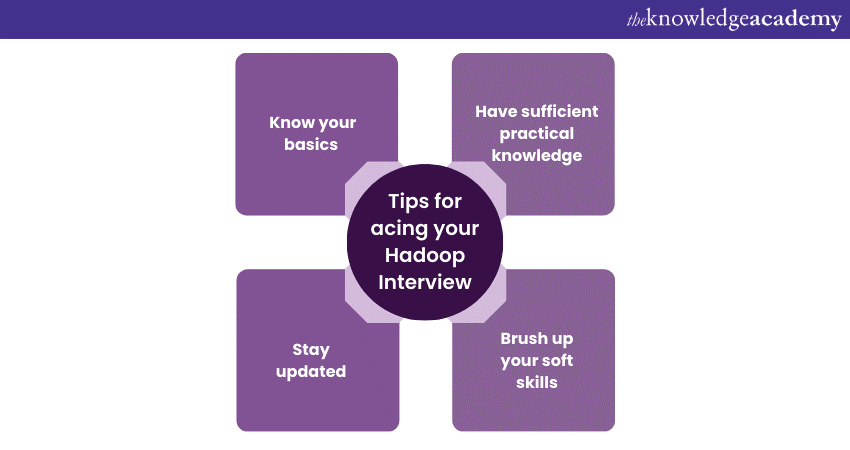 theknowledgeacademy

Know your basics

Have sufficient practical knowledge

Tips for acing your Hadoop Interview

Stay updated

Brush up your soft skills